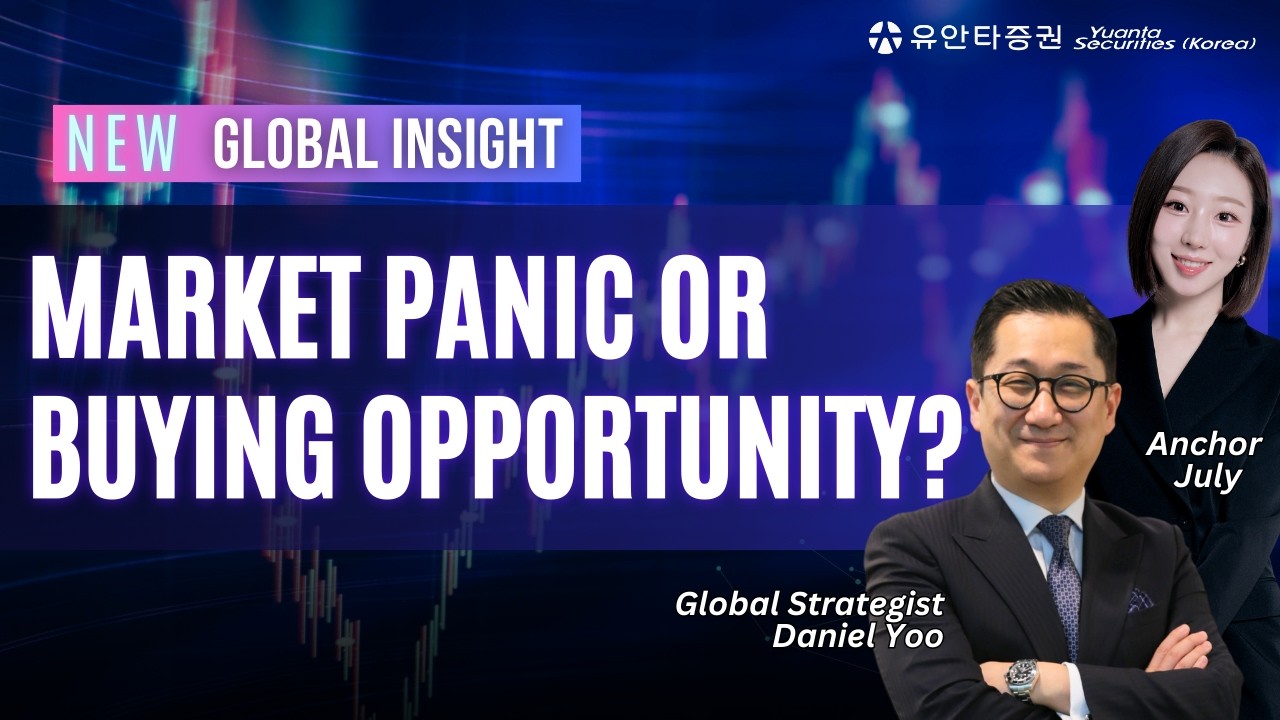 유안타증권 Yuanta Securities (Korea)

NEW GLOBAL INSIGHT

MARKET PANIC OR BUYING OPPORTUNITY?

Anchor July

Global Strategist Daniel Yoo